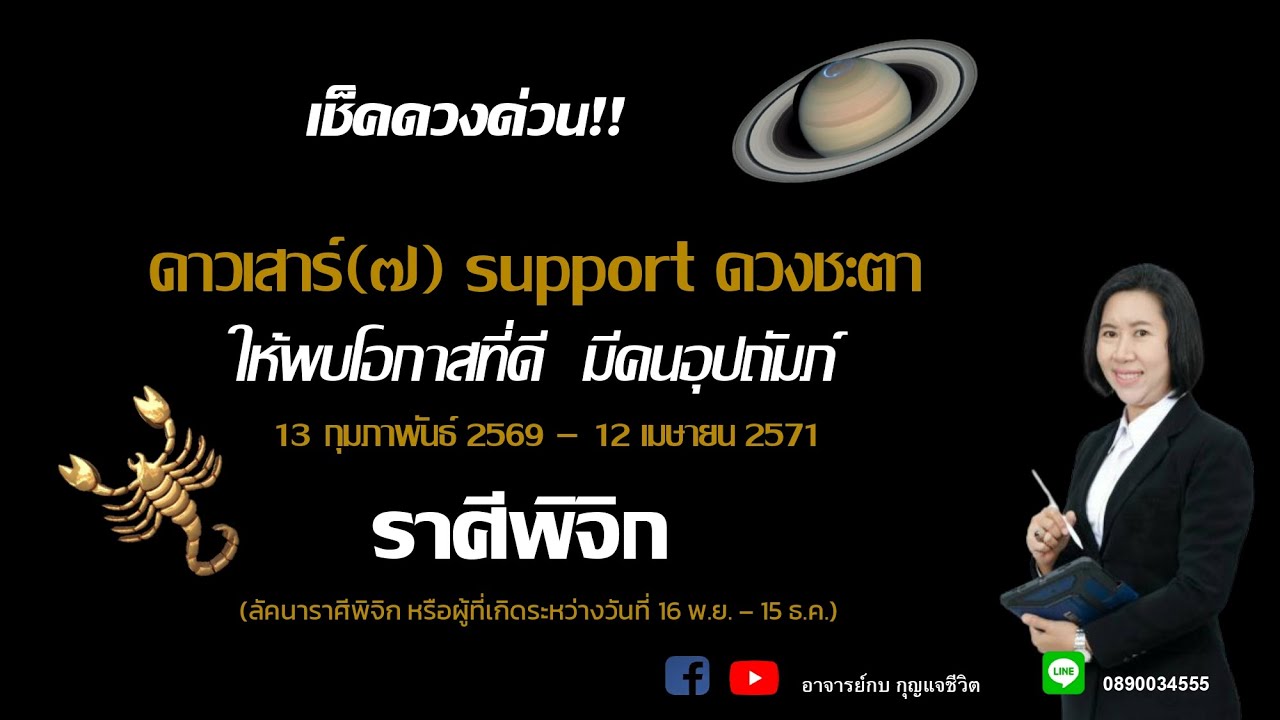 เช็คดวงด่วน!!

ดาวเสาร์(๗) support ดวงชะตา

ให้พบโอกาสที่ดี มีคนอุปถัมภ์

13 กุมภาพันธ์ 2569 – 12 เมษายน 2571

ราศีพิจิก

(ลัคนาราศีพิจิก หรือผู้ที่เกิดระหว่างวันที่ 16 พ.ย. – 15 ธ.ค.)

อาจารย์กบ กุญแจชีวิต

LINE 0890034555